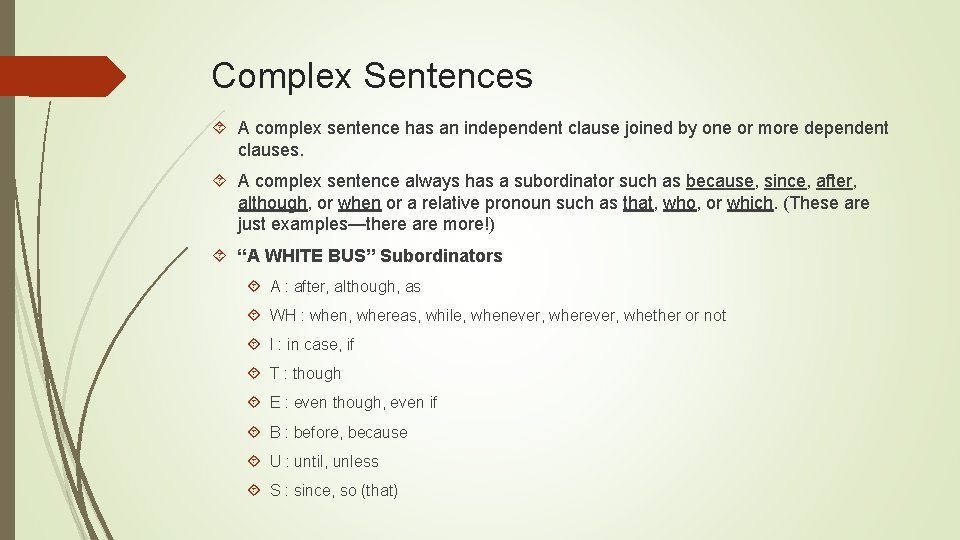 Complex Sentences

A complex sentence has an independent clause joined by one or more dependent clauses.

A complex sentence always has a subordinator such as because, since, after, although, or when or a relative pronoun such as that, who, or which. (These are just examples—there are more!)

“A WHITE BUS” Subordinators

A : after, although, as

WH : when, whereas, while, whenever, wherever, whether or not

I : in case, if

T : though

E : even though, even if

B : before, because

U : until, unless

S : since, so (that)